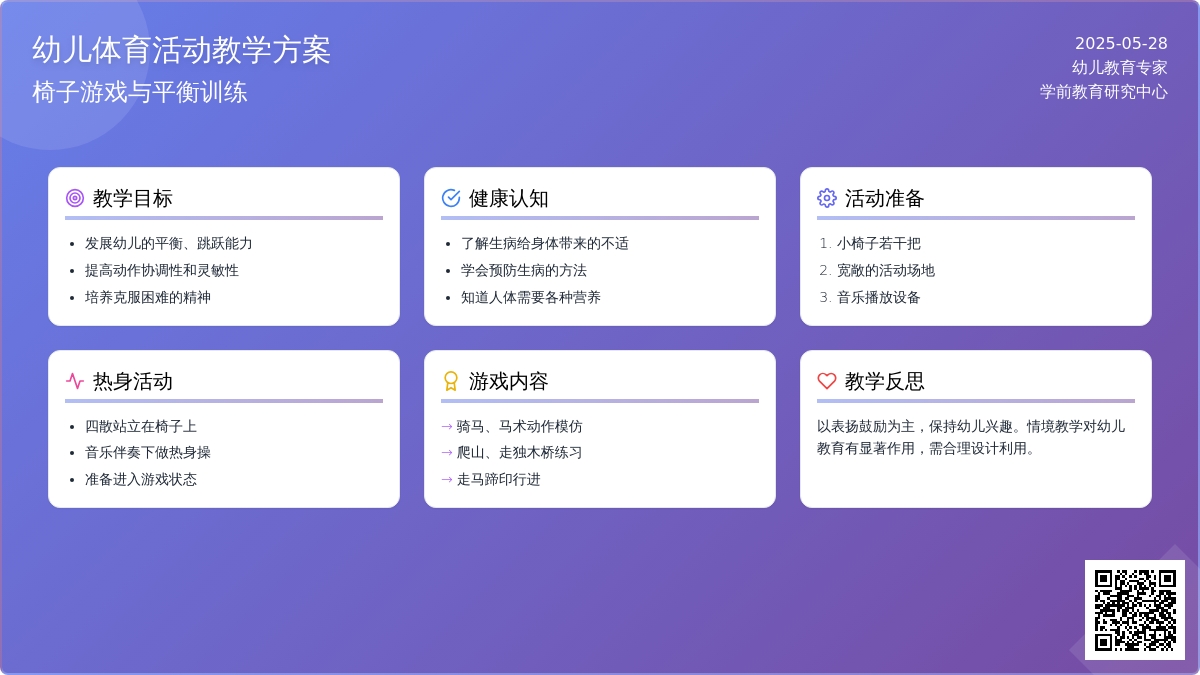 幼儿体育活动教学方案
椅子游戏与平衡训练

2025-05-28
幼儿教育专家
学前教育研究中心

教学目标
- 发展幼儿的平衡、跳跃能力
- 提高动作协调性和灵敏性
- 培养克服困难的精神

健康认知
- 了解生病给身体带来的不适
- 学会预防生病的方法
- 知道人体需要各种营养

活动准备
1. 小椅子若干把
2. 宽敞的活动场地
3. 音乐播放设备

热身活动
- 四散站立在椅子上
- 音乐伴奏下做热身操
- 准备进入游戏状态

游戏内容
→ 骑马、马术动作模仿
→ 爬山、走独木桥练习
→ 走马蹄印行进

教学反思
以表扬鼓励为主，保持幼儿兴趣。情境教学对幼儿教育有显著作用，需合理设计利用。